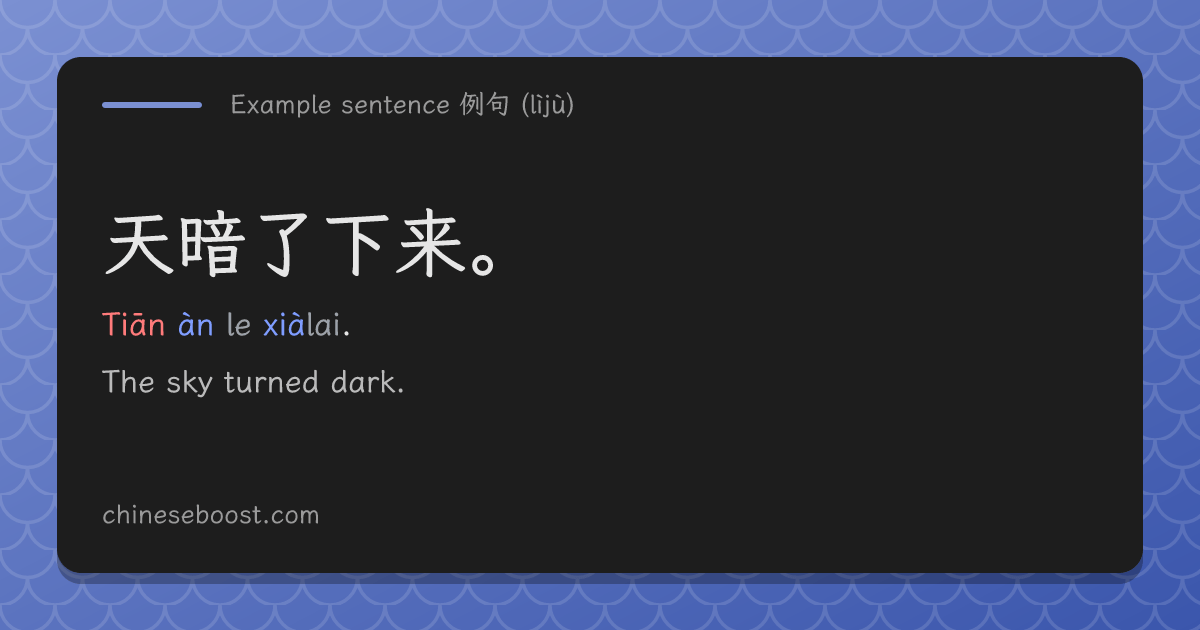 Example sentence 例句 (lìjù)

天暗了下来。

Tiān àn le xiàlai.

The sky turned dark.

chineseboost.com